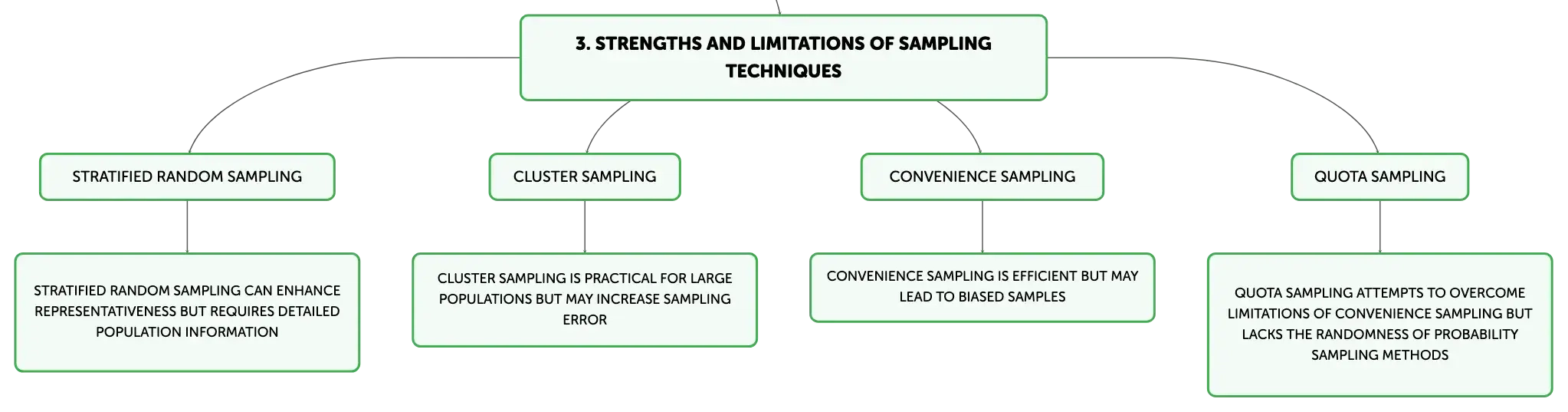 3. STRENGTHS AND LIMITATIONS OF SAMPLING TECHNIQUES

STRATIFIED RANDOM SAMPLING

STRATIFIED RANDOM SAMPLING CAN ENHANCE REPRESENTATIVENESS BUT REQUIRES DETAILED POPULATION INFORMATION

CLUSTER SAMPLING

CLUSTER SAMPLING IS PRACTICAL FOR LARGE POPULATIONS BUT MAY INCREASE SAMPLING ERROR

CONVENIENCE SAMPLING

CONVENIENCE SAMPLING IS EFFICIENT BUT MAY LEAD TO BIASED SAMPLES

QUOTA SAMPLING

QUOTA SAMPLING ATTEMPTS TO OVERCOME LIMITATIONS OF CONVENIENCE SAMPLING BUT LACKS THE RANDOMNESS OF PROBABILITY SAMPLING METHODS